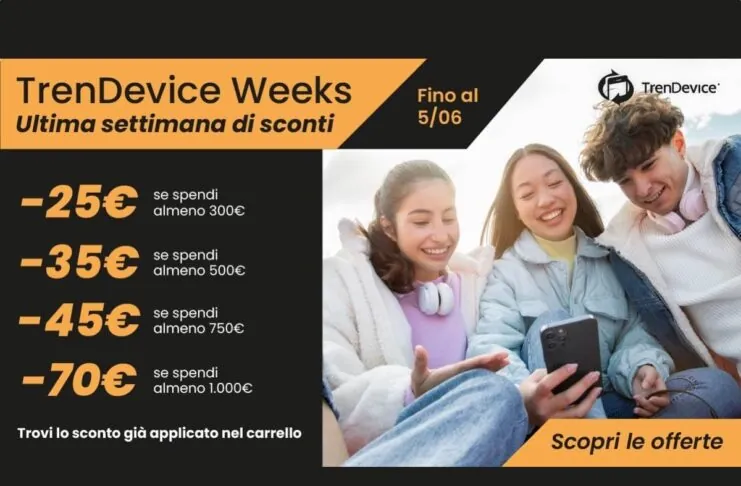 TrenDevice Weeks
Ultima settimana di sconti

Fino al 5/06

TrenDevice

-25€ se spendi almeno 300€

-35€ se spendi almeno 500€

-45€ se spendi almeno 750€

-70€ se spendi almeno 1.000€

Trovi lo sconto già applicato nel carrello

Scopri le offerte